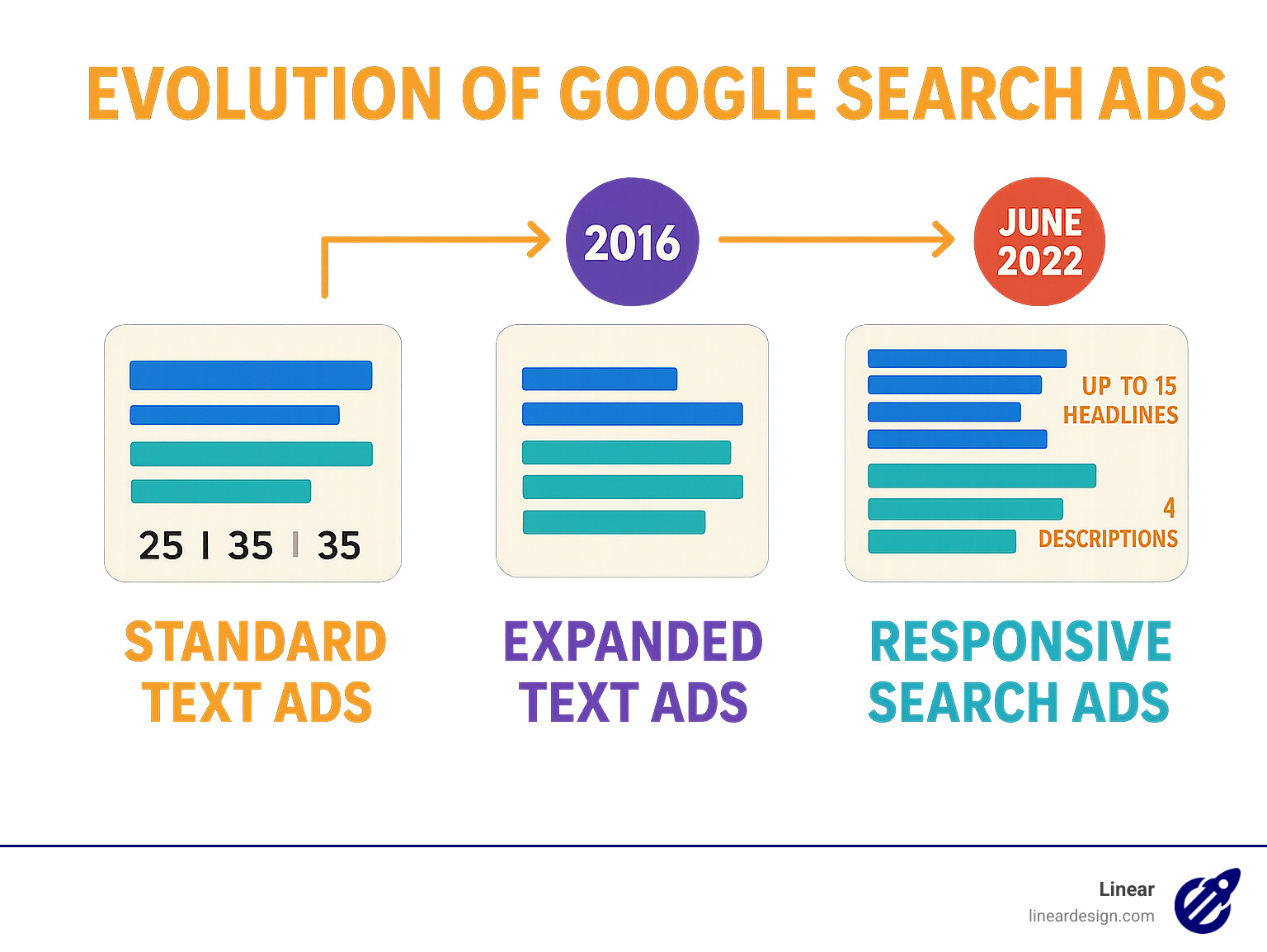 EVOLUTION OF GOOGLE SEARCH ADS

2016

JUNE 2022

25 | 35 | 35

UP TO 15 HEADLINES

4 DESCRIPTIONS

STANDARD TEXT ADS

EXPANDED TEXT ADS

RESPONSIVE SEARCH ADS

Linear
lineardesign.com